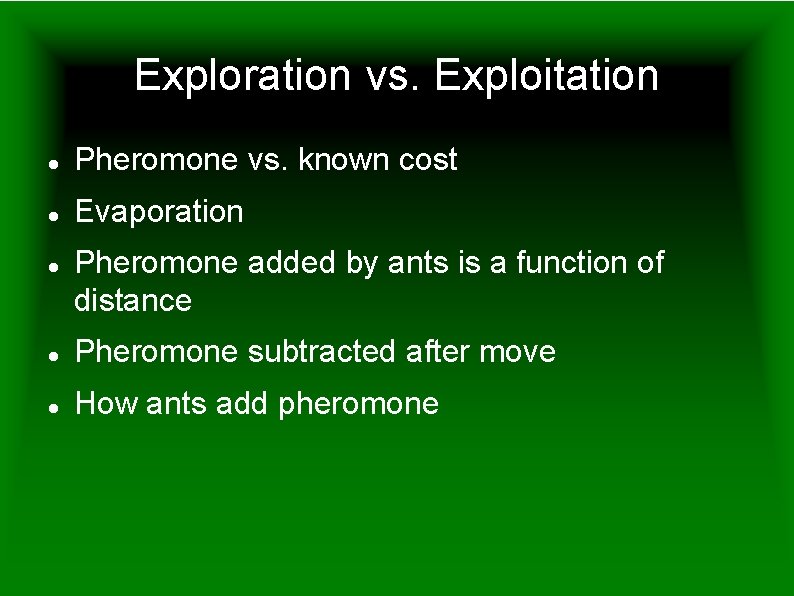 Exploration vs. Exploitation

- Pheromone vs. known cost
- Evaporation
- Pheromone added by ants is a function of distance
- Pheromone subtracted after move
- How ants add pheromone